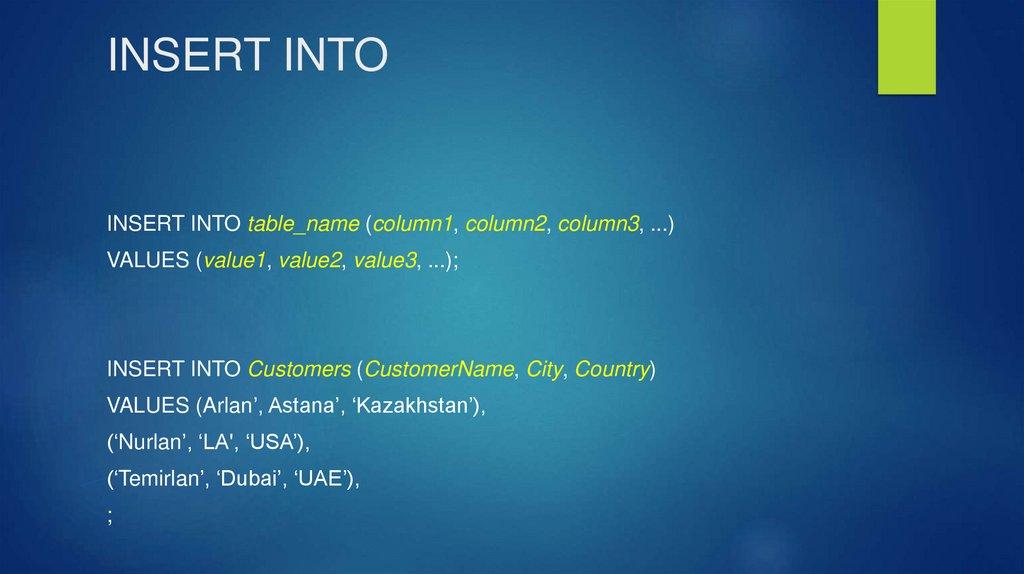 INSERT INTO

INSERT INTO table_name (column1, column2, column3, ...)
VALUES (value1, value2, value3, ...);

INSERT INTO Customers (CustomerName, City, Country)
VALUES (Arlan’, Astana’, ‘Kazakhstan’),
(‘Nurlan’, ‘LA', ‘USA’),
(‘Temirlan’, ‘Dubai’, ‘UAE’),
;